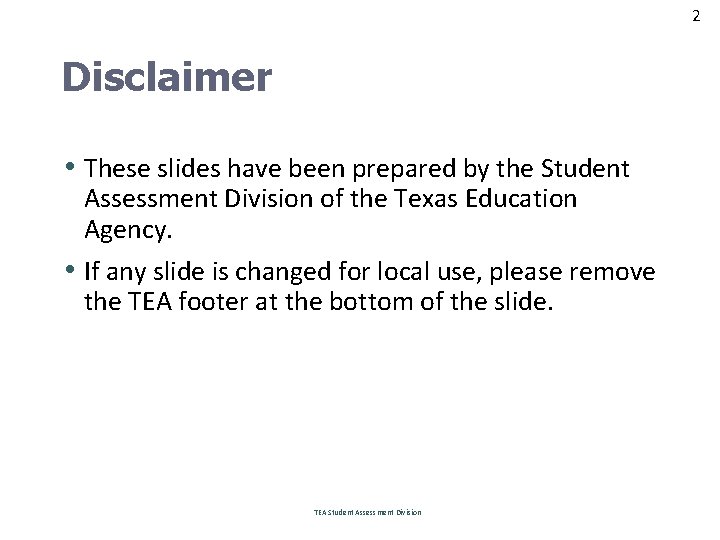 2

Disclaimer

• These slides have been prepared by the Student Assessment Division of the Texas Education Agency.

• If any slide is changed for local use, please remove the TEA footer at the bottom of the slide.

TEA Student Assessment Division